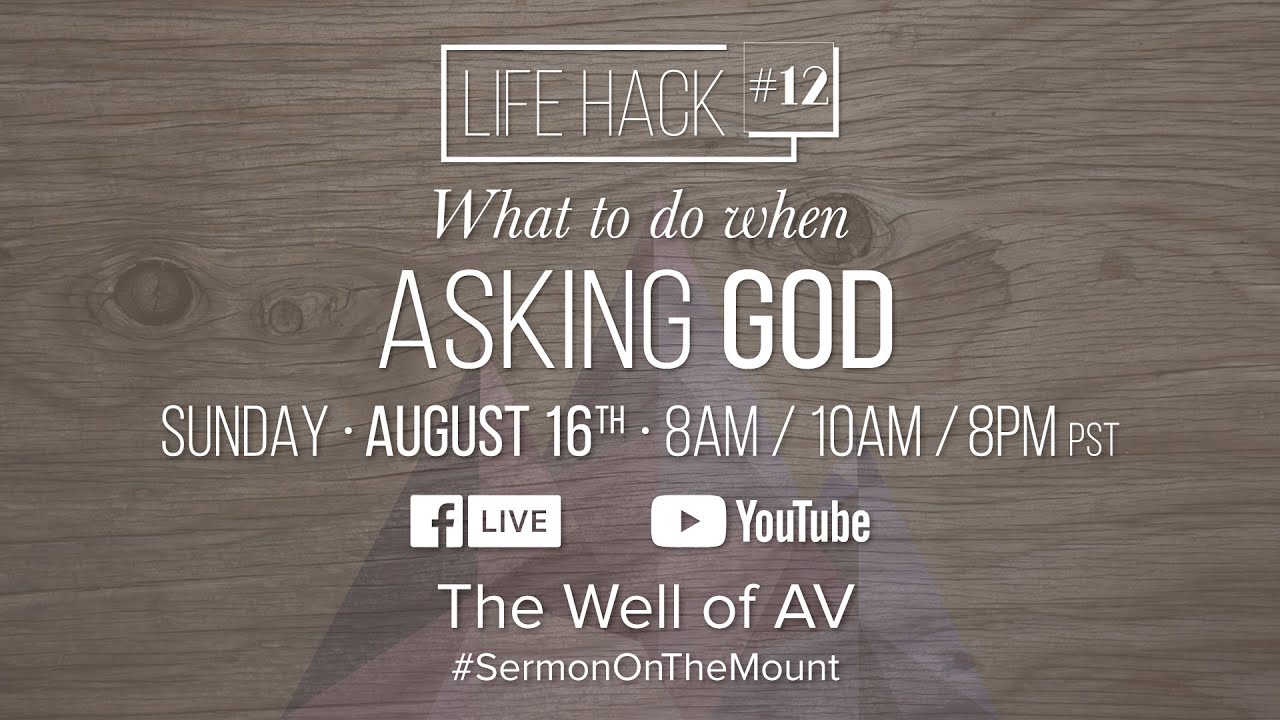 LIFE HACK #12

What to do when

ASKING GOD

SUNDAY · AUGUST 16TH · 8AM / 10AM / 8PM PST

f LIVE YouTube

The Well of AV

#SermonOnTheMount